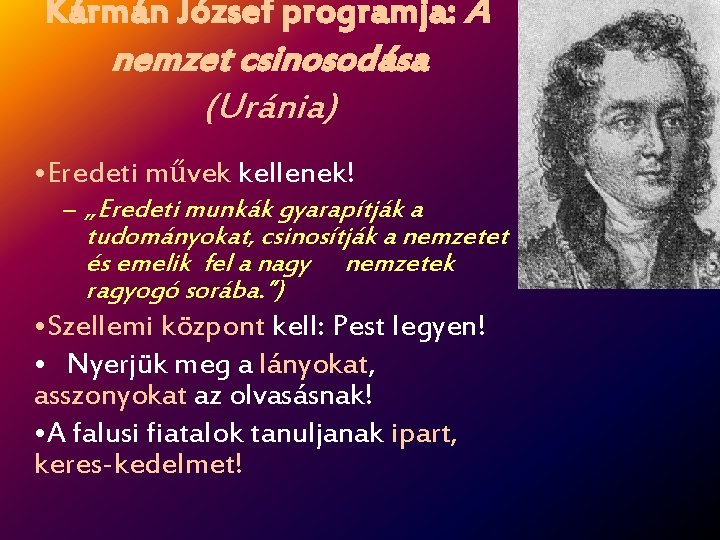 Kármán József programja: A nemzet csinosodása
(Uránia)

•Eredeti művek kellenek!

– „Eredeti munkák gyarapítják a tudományokat, csinosítják a nemzetet és emelik fel a nagy nemzetek ragyogó sorába.”)

•Szellemi központ kell: Pest legyen!

• Nyerjük meg a lányokat, asszonyokat az olvasásnak!

•A falusi fiatalok tanuljanak ipart, keres-kedelmet!